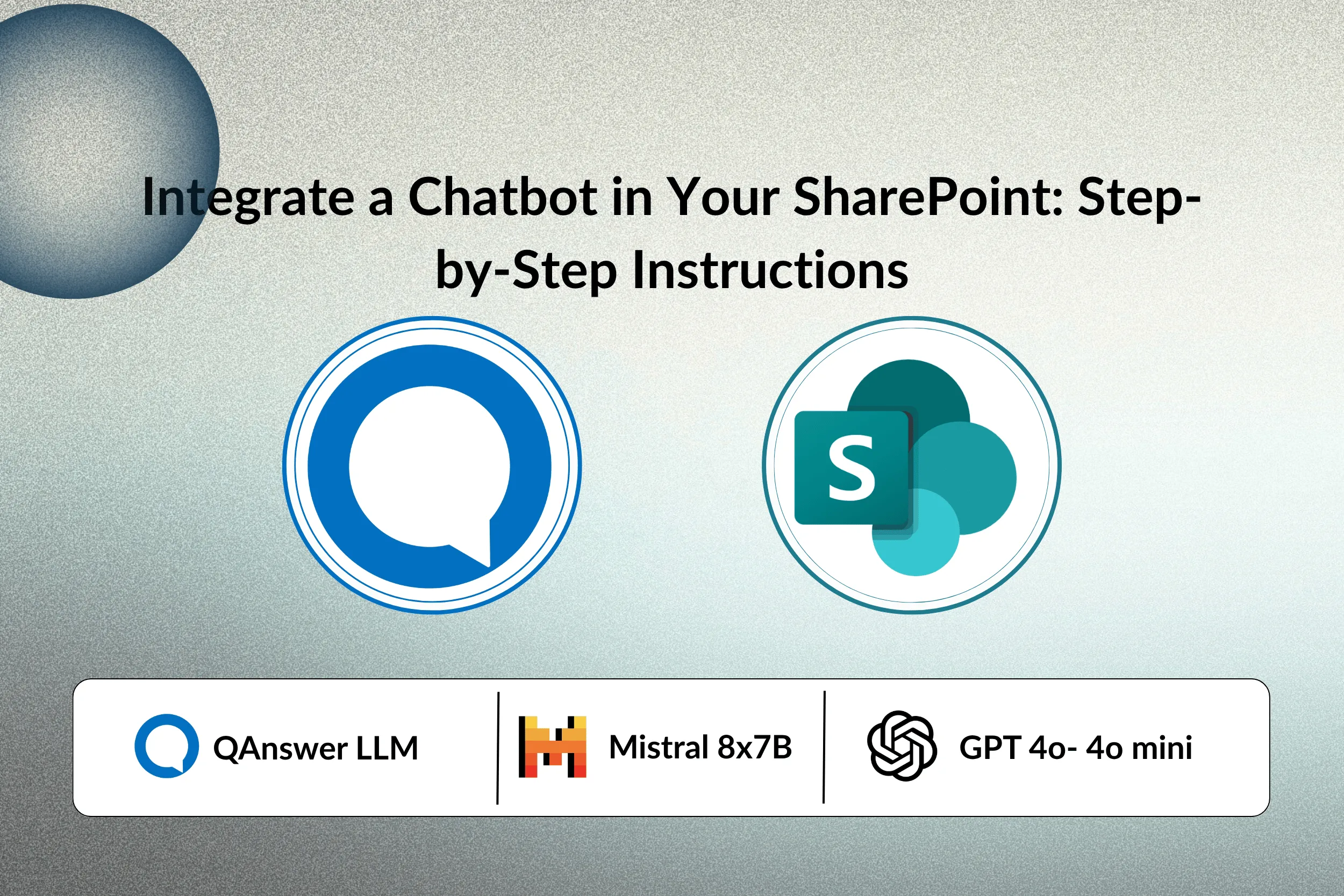 Integrate a Chatbot in Your SharePoint: Step-by-Step Instructions

S

QAnswer LLM

Mistral 8x7B

GPT 4o- 4o mini